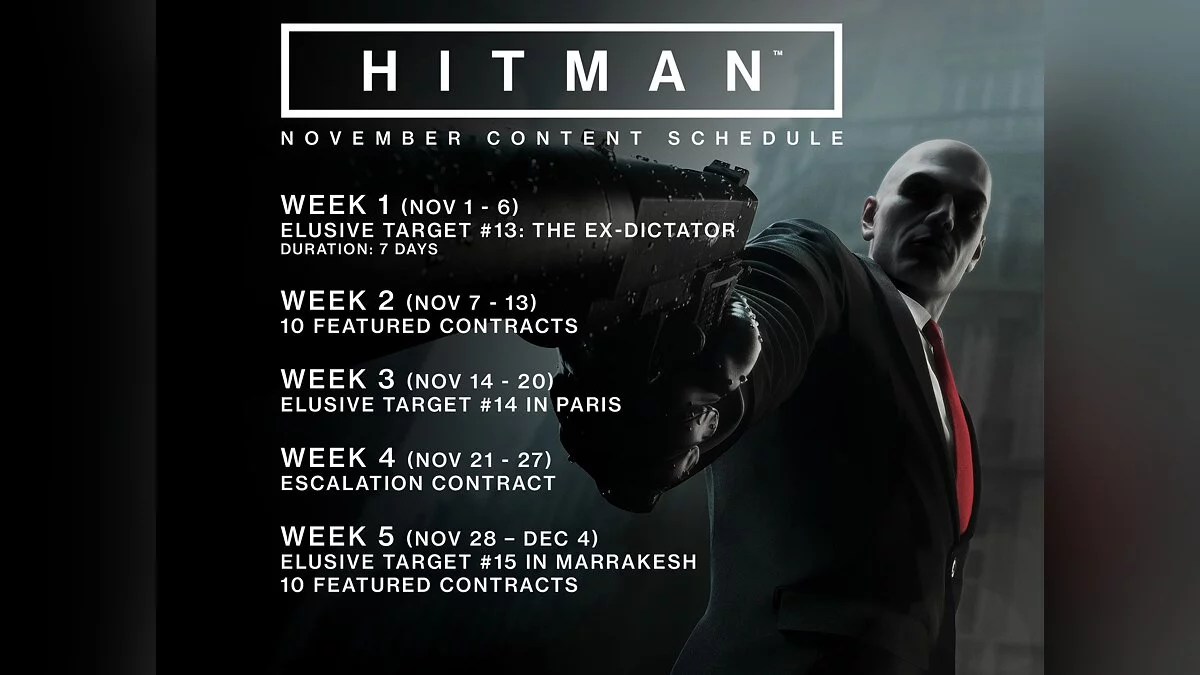 HITMAN™

NOVEMBER CONTENT SCHEDULE

WEEK 1 (NOV 1 - 6)
ELUSIVE TARGET #13: THE EX-DICTATOR
DURATION: 7 DAYS

WEEK 2 (NOV 7 - 13)
10 FEATURED CONTRACTS

WEEK 3 (NOV 14 - 20)
ELUSIVE TARGET #14 IN PARIS

WEEK 4 (NOV 21 - 27)
ESCALATION CONTRACT

WEEK 5 (NOV 28 – DEC 4)
ELUSIVE TARGET #15 IN MARRAKESH
10 FEATURED CONTRACTS